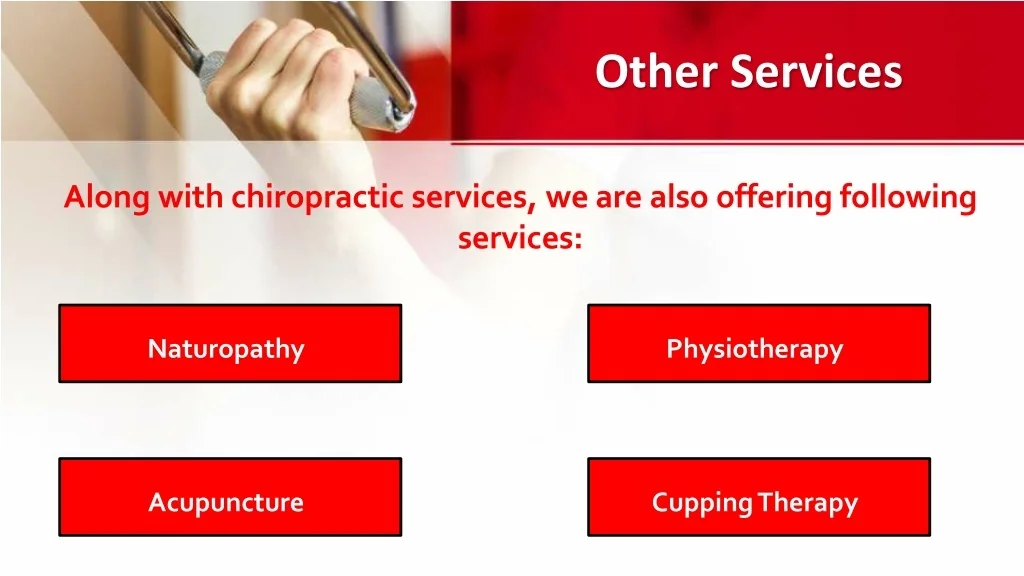 Other Services

Along with chiropractic services, we are also offering following services:

Naturopathy

Physiotherapy

Acupuncture

Cupping Therapy